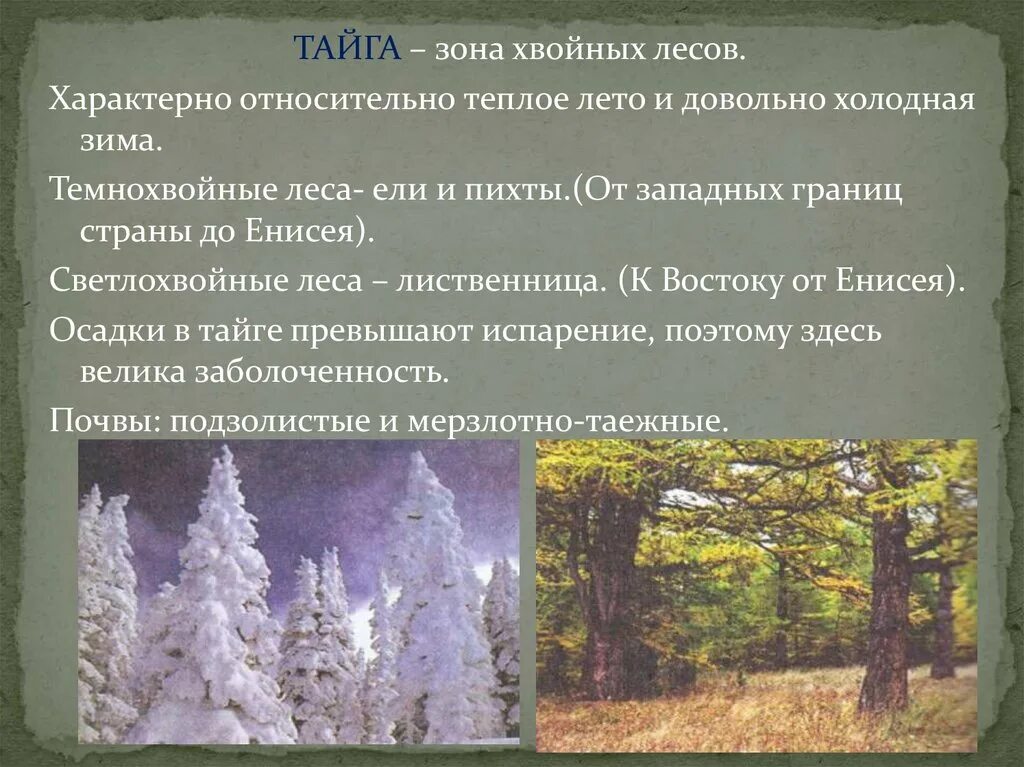 ТАЙГА – зона хвойных лесов.

Характерно относительно теплое лето и довольно холодная зима.

Темнохвойные леса- ели и пихты.(От западных границ страны до Енисея).

Светлохвойные леса – лиственница. (К Востоку от Енисея).

Осадки в тайге превышают испарение, поэтому здесь велика заболоченность.

Почвы: подзолистые и мерзлотно-таежные.